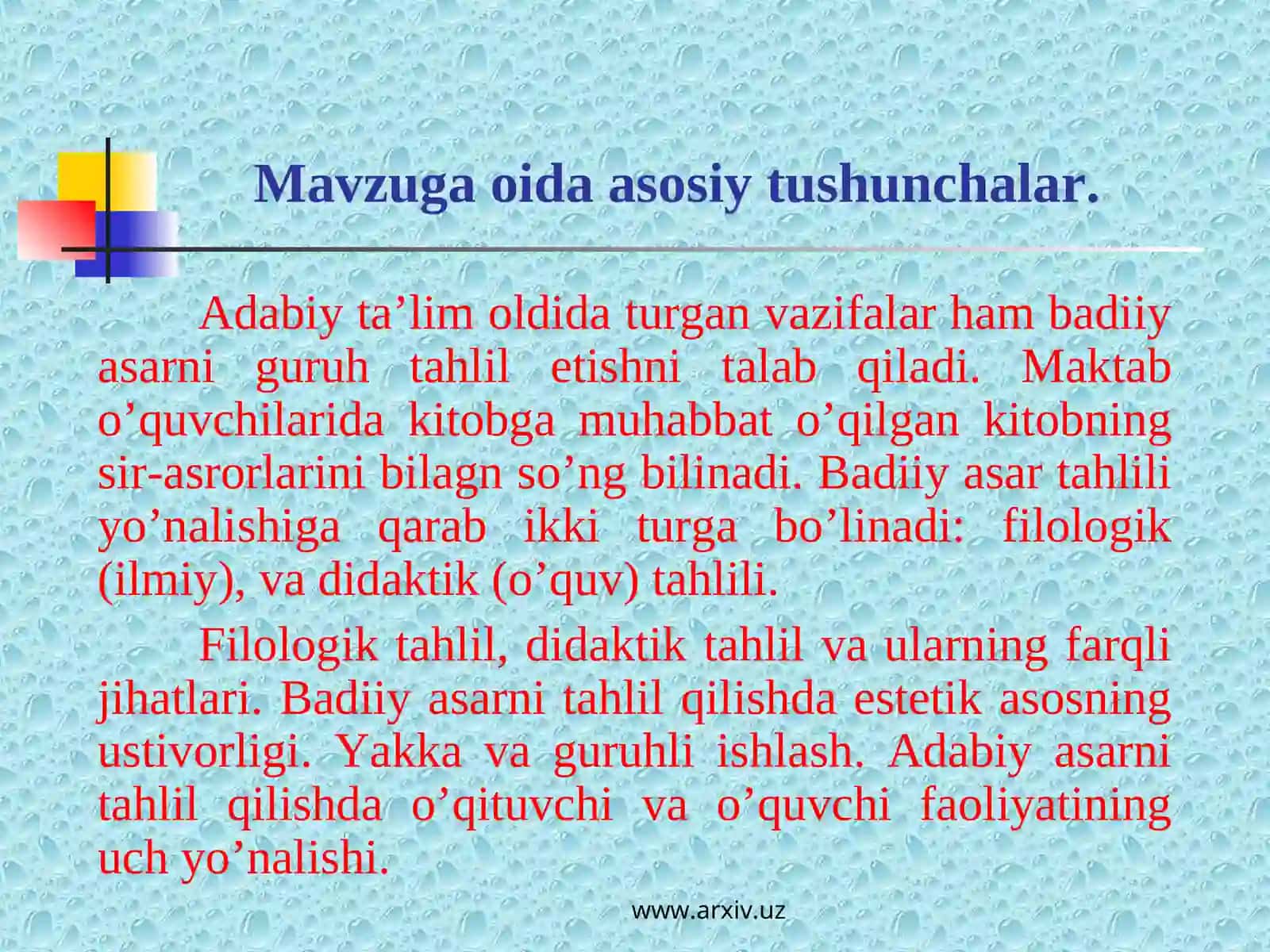 Mavzuga oida asosiy tushunchalar.

Adabiy ta’lim oldida turgan vazifalar ham badiiy asarni guruh tahlil etishni talab qiladi. Maktab o’quvchilarida kitobga muhabbat o’qilgan kitobning sir-asrorlarini bilagn so’ng bilinadi. Badiiy asar tahlili yo’nalishiga qarab ikki turga bo’linadi: filologik (ilmiy), va didaktik (o’quv) tahlili.

Filologik tahlil, didaktik tahlil va ularning farqli jihatlari. Badiiy asarni tahlil qilishda estetik asosning ustivorligi. Yakka va guruhli ishlash. Adabiy asarni tahlil qilishda o’qituvchi va o’quvchi faoliyatining uch yo’nalishi.

www.arxiv.uz